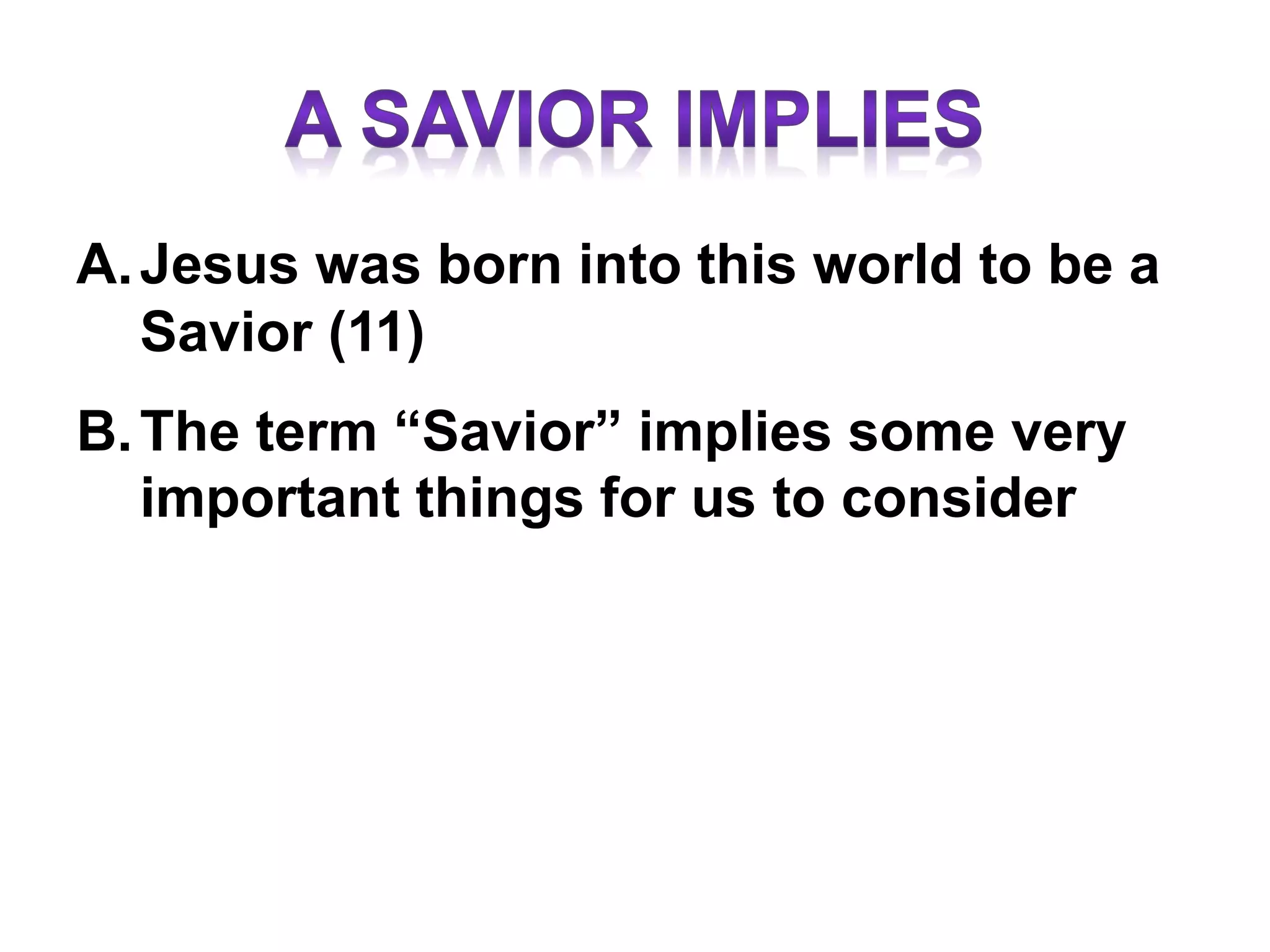 A SAVIOR IMPLIES

A. Jesus was born into this world to be a Savior (11)

B. The term “Savior” implies some very important things for us to consider